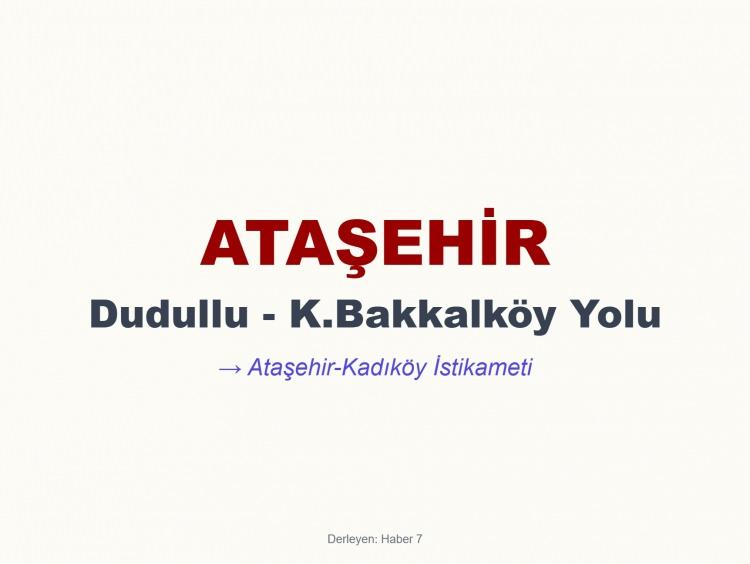 ATAŞEHİR

Dudullu - K.Bakkalköy Yolu

→ Ataşehir-Kadıköy İstikameti

Derleyen: Haber 7